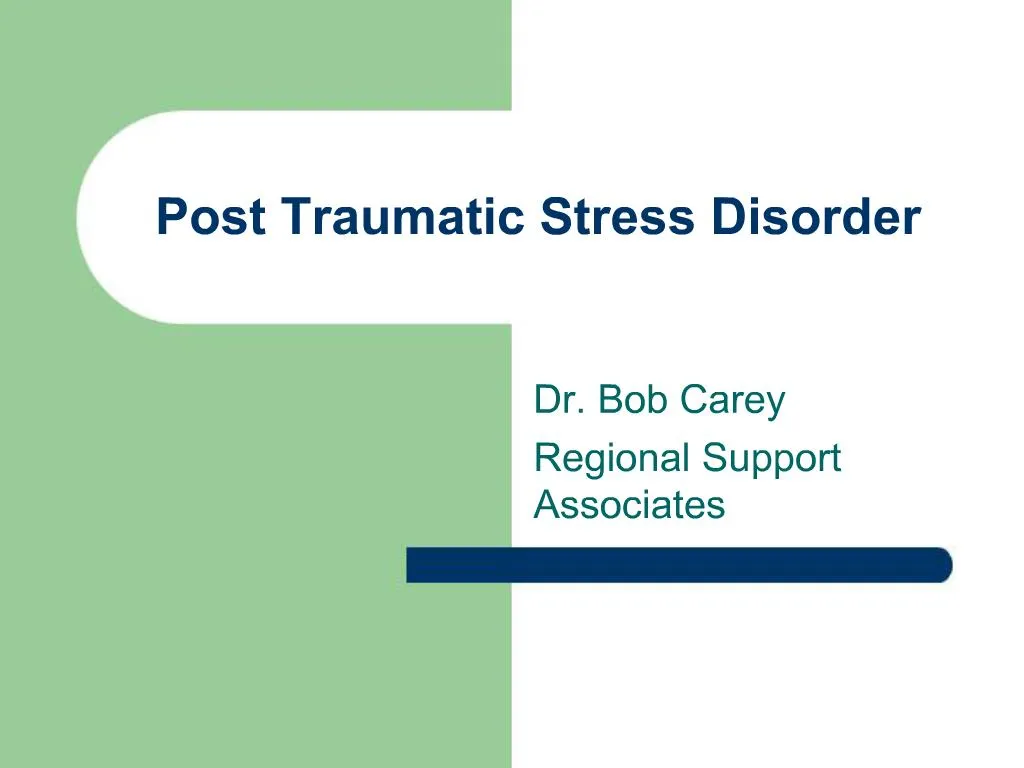 Post Traumatic Stress Disorder

Dr. Bob Carey

Regional Support Associates